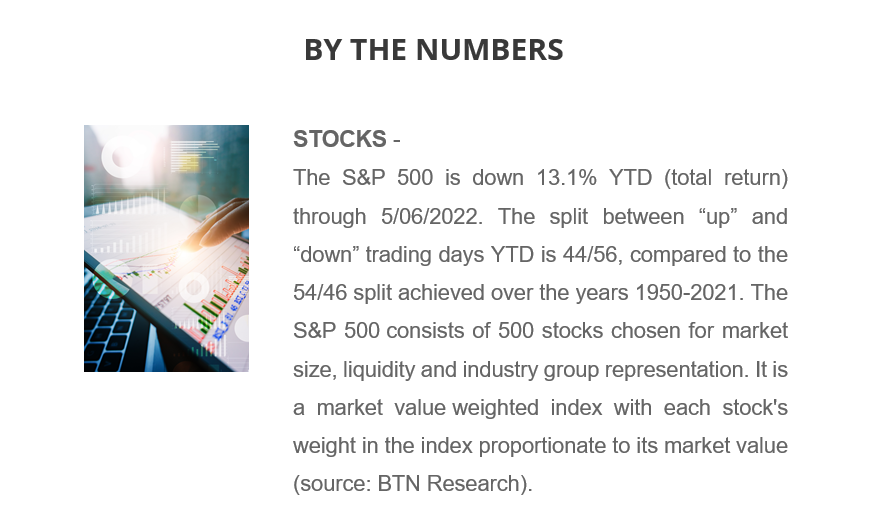 BY THE NUMBERS

STOCKS -
The S&P 500 is down 13.1% YTD (total return) through 5/06/2022. The split between “up” and “down” trading days YTD is 44/56, compared to the 54/46 split achieved over the years 1950-2021. The S&P 500 consists of 500 stocks chosen for market size, liquidity and industry group representation. It is a market value weighted index with each stock's weight in the index proportionate to its market value (source: BTN Research).